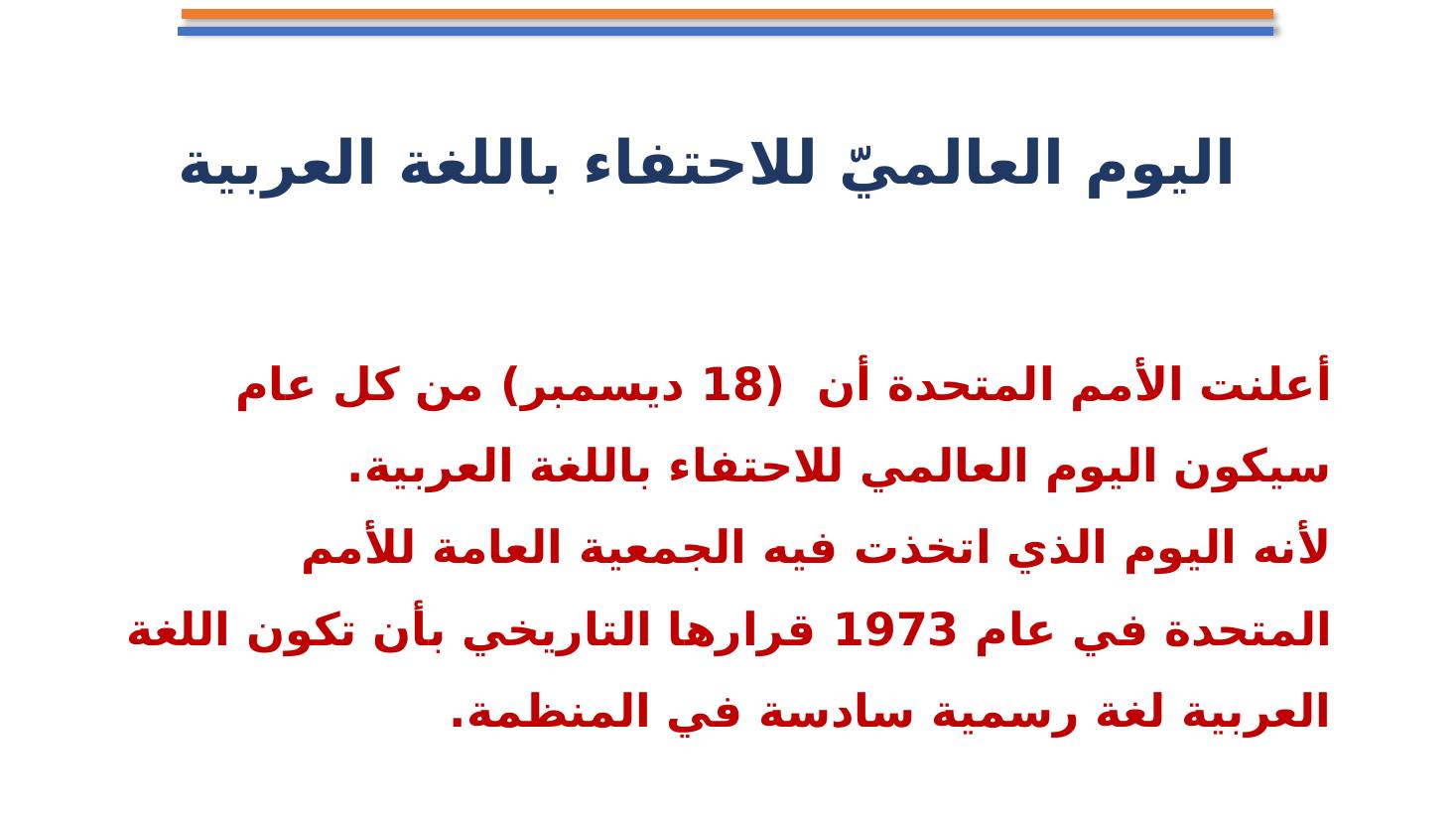 اليوم العالميّ للاحتفاء باللغة العربية

أعلنت الأمم المتحدة أن (18 ديسمبر) من كل عام سيكون اليوم العالمي للاحتفاء باللغة العربية.
لأنه اليوم الذي اتخذت فيه الجمعية العامة للأمم المتحدة في عام 1973 قرارها التاريخي بأن تكون اللغة العربية لغة رسمية سادسة في المنظمة.